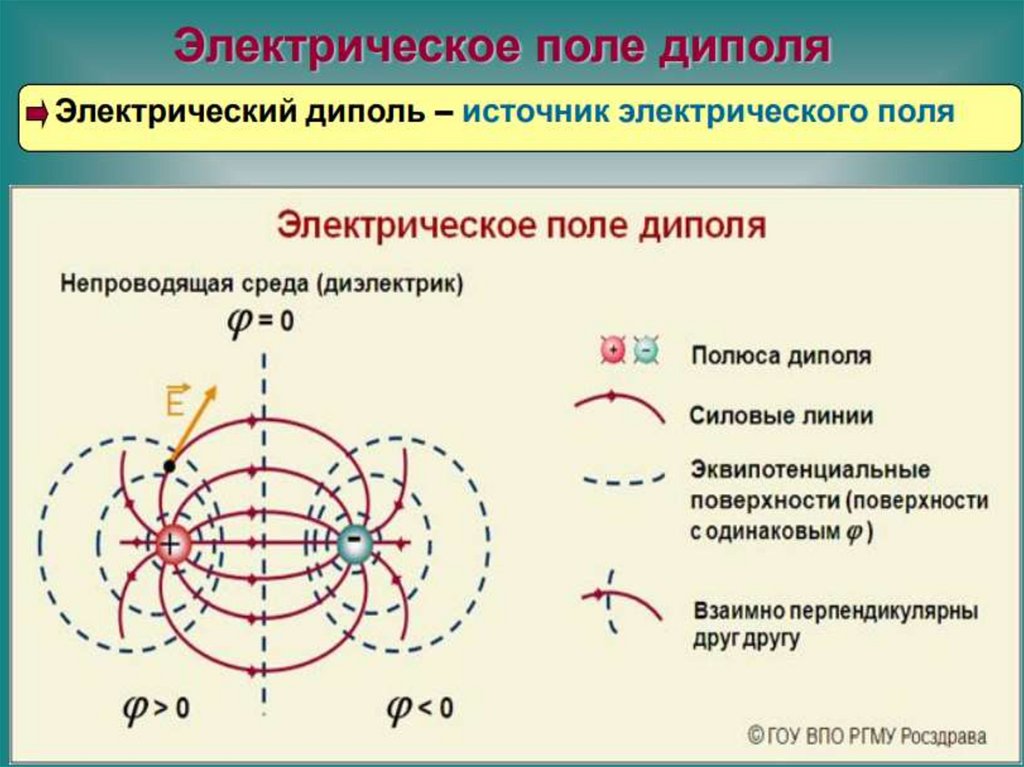 Электрическое поле диполя

Электрический диполь – источник электрического поля

Электрическое поле диполя

Непроводящая среда (диэлектрик)

$\varphi = 0$

$\vec{E}$

+

-

$\varphi > 0$

$\varphi < 0$

+ -

Полюса диполя

Силовые линии

Эквипотенциальные поверхности (поверхности с одинаковым $\varphi$)

Взаимно перпендикулярны друг другу

© ГОУ ВПО РГМУ Росздрава